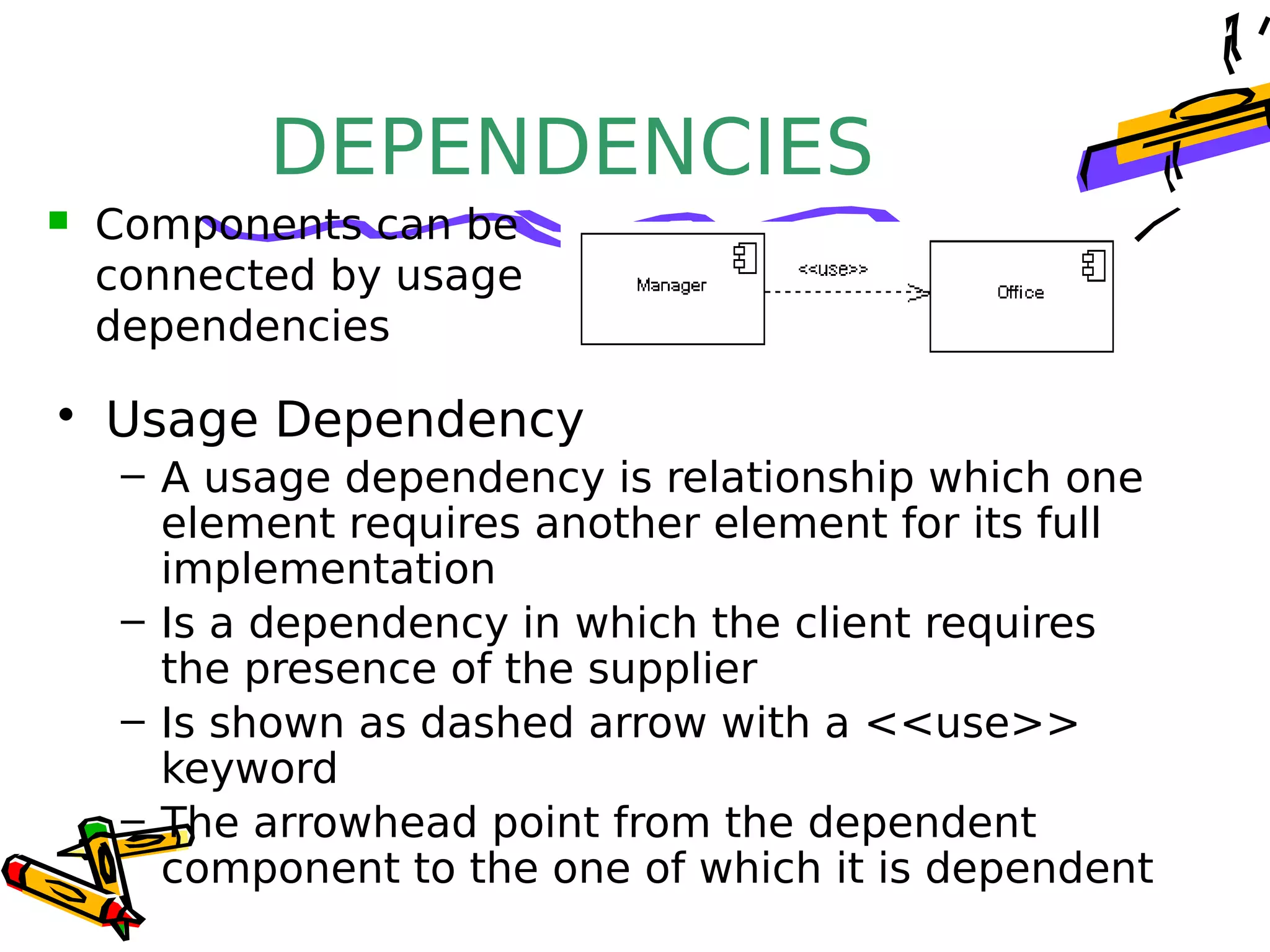 DEPENDENCIES

Components can be connected by usage dependencies

Manager

<<use>>

Office

• Usage Dependency

– A usage dependency is relationship which one element requires another element for its full implementation

– Is a dependency in which the client requires the presence of the supplier

– Is shown as dashed arrow with a <<use>> keyword

– The arrowhead point from the dependent component to the one of which it is dependent